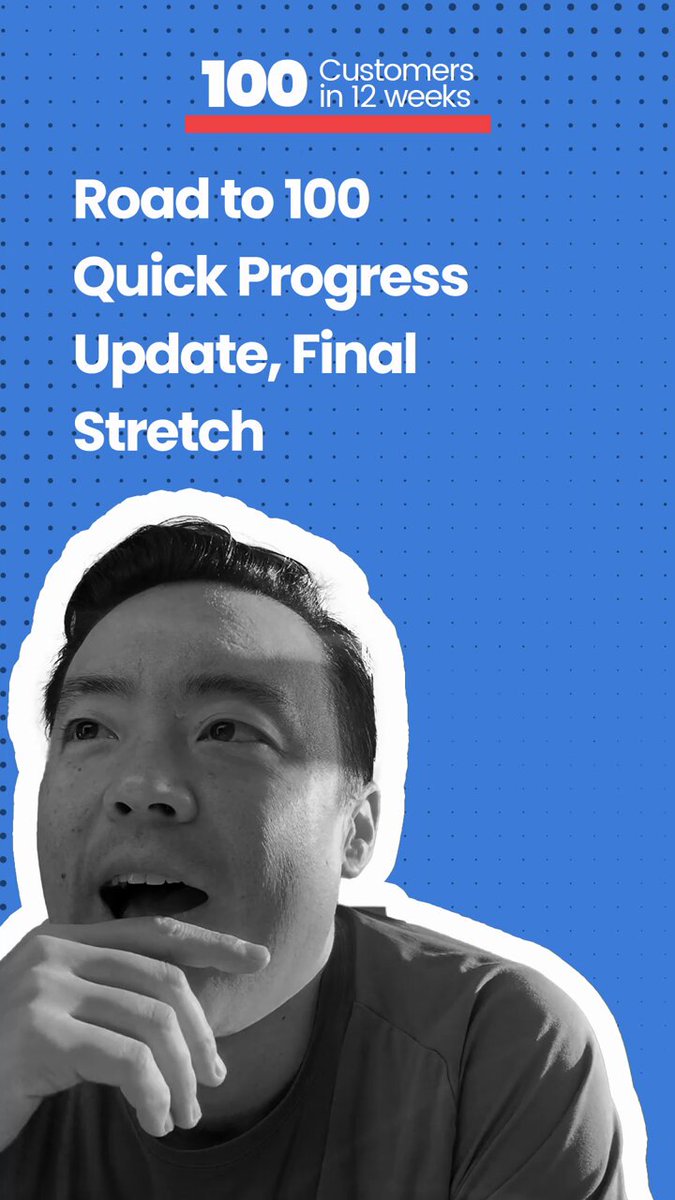 100 Customers
in 12 weeks

Road to 100 Quick Progress Update, Final Stretch